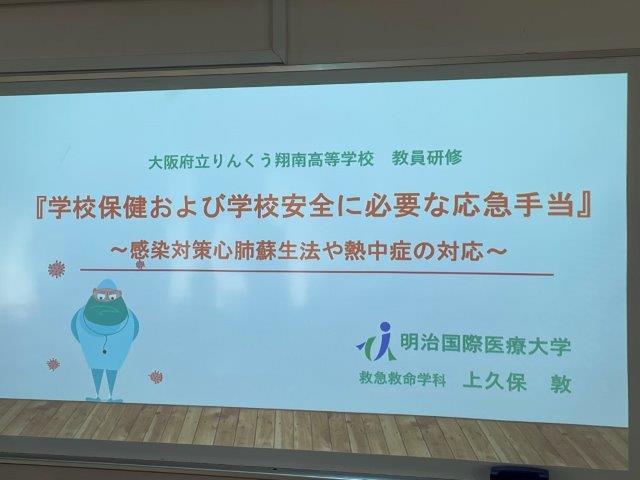 大阪府立りんくう翔南高等学校　教員研修

『学校保健および学校安全に必要な応急手当』

～感染対策心肺蘇生法や熱中症の対応～

明治国際医療大学

救急救命学科　上久保　敦